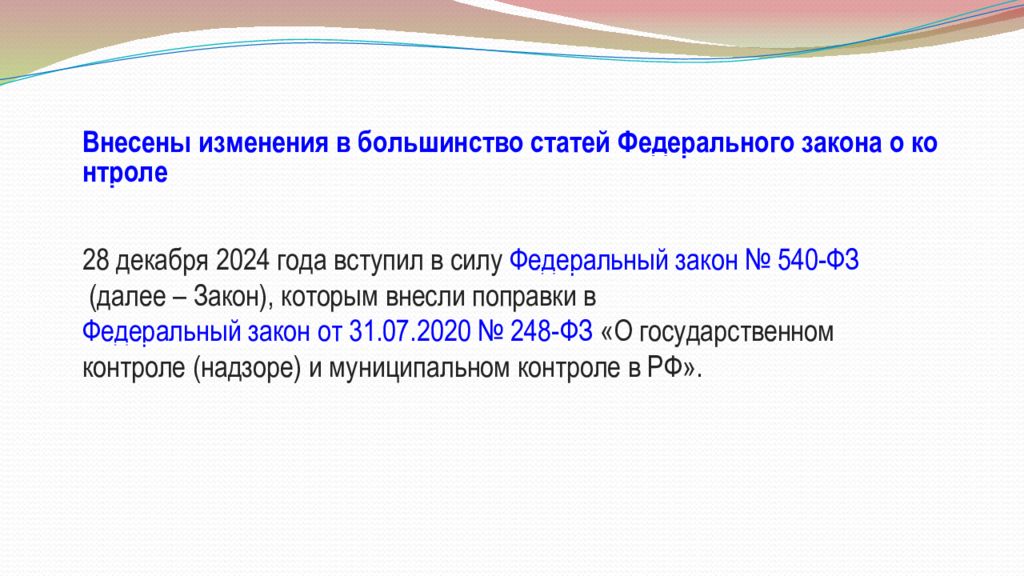 Внесены изменения в большинство статей Федерального закона о ко нтроле

28 декабря 2024 года вступил в силу Федеральный закон № 540-ФЗ (далее – Закон), которым внесли поправки в Федеральный закон от 31.07.2020 № 248-ФЗ «О государственном контроле (надзоре) и муниципальном контроле в РФ».